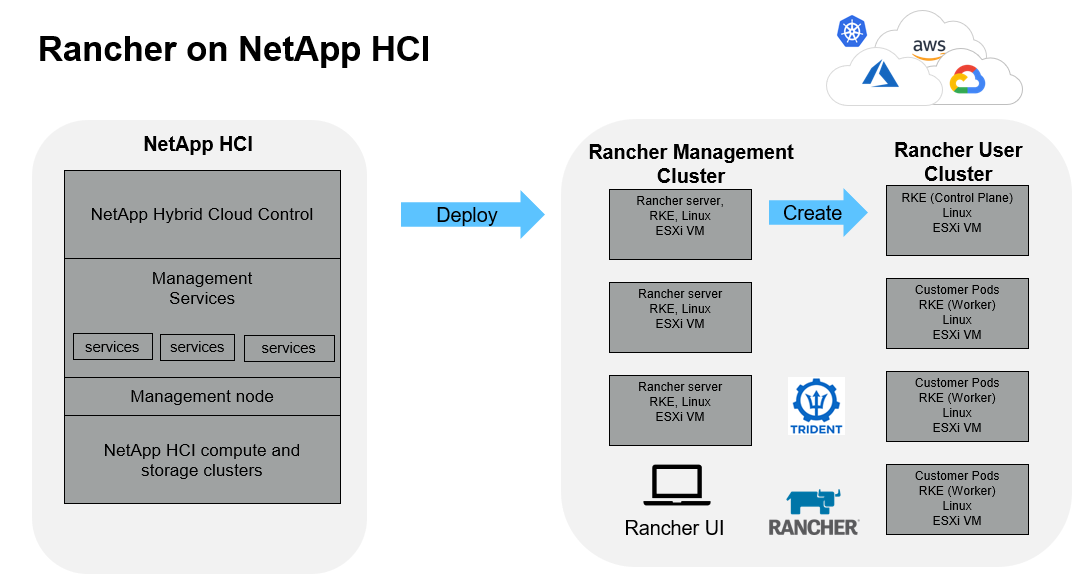 Rancher on NetApp HCI

aws

NetApp HCI

NetApp Hybrid Cloud Control

Management Services

services services services

Management node

NetApp HCI compute and storage clusters

Deploy

Rancher Management Cluster

Rancher server, RKE, Linux ESXi VM

Rancher server RKE, Linux ESXi VM

Rancher server RKE, Linux ESXi VM

Rancher UI

Create

TRIDENT

RANCHER

Rancher User Cluster

RKE (Control Plane) Linux ESXi VM

Customer Pods RKE (Worker) Linux ESXi VM

Customer Pods RKE (Worker) Linux ESXi VM

Customer Pods RKE (Worker) Linux ESXi VM